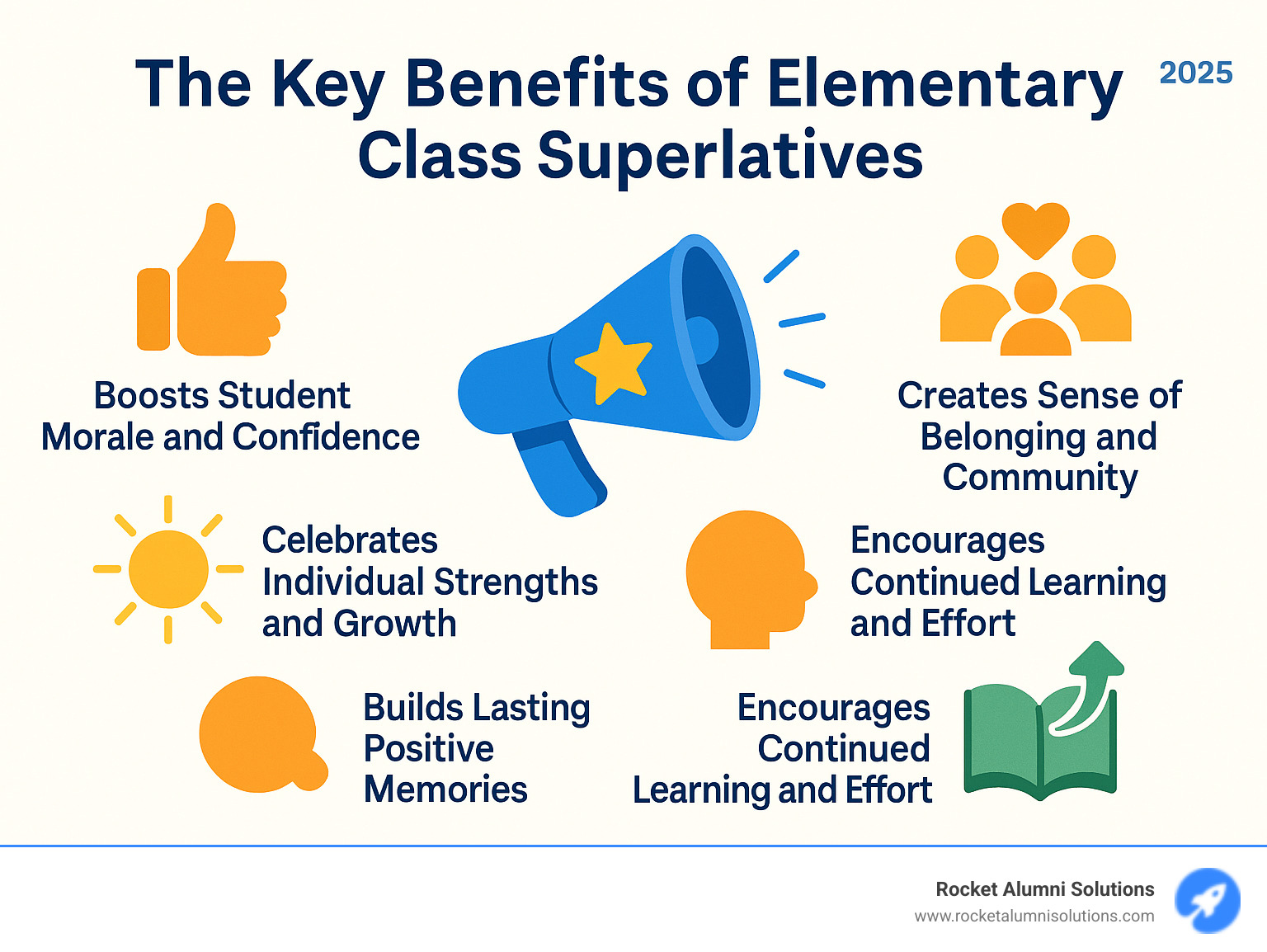 The Key Benefits of Elementary Class Superlatives

2025

Boosts Student Morale and Confidence

Creates Sense of Belonging and Community

Celebrates Individual Strengths and Growth

Encourages Continued Learning and Effort

Builds Lasting Positive Memories

Encourages Continued Learning and Effort

Rocket Alumni Solutions
www.rocketalumnisolutions.com